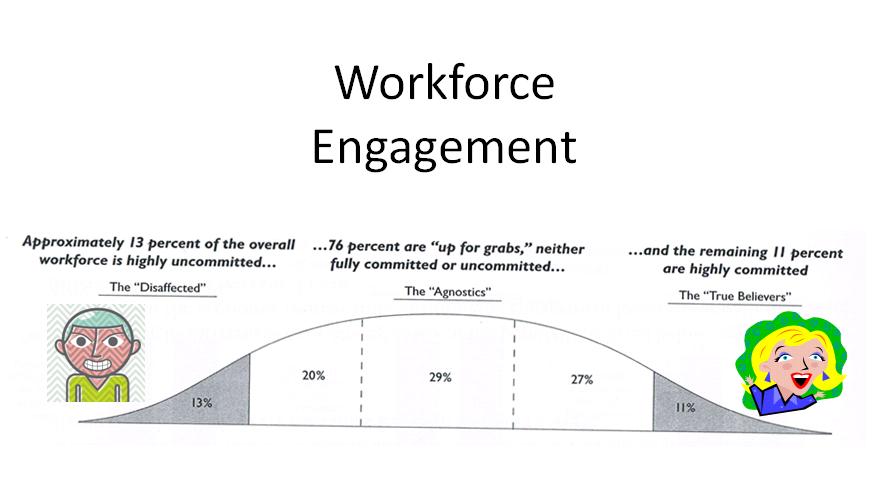 Workforce
Engagement

Approximately 13 percent of the overall workforce is highly uncommitted...

The "Disaffected"

...76 percent are "up for grabs," neither fully committed or uncommitted...

The "Agnostics"

...and the remaining 11 percent are highly committed

The "True Believers"

13%

20%

29%

27%

11%